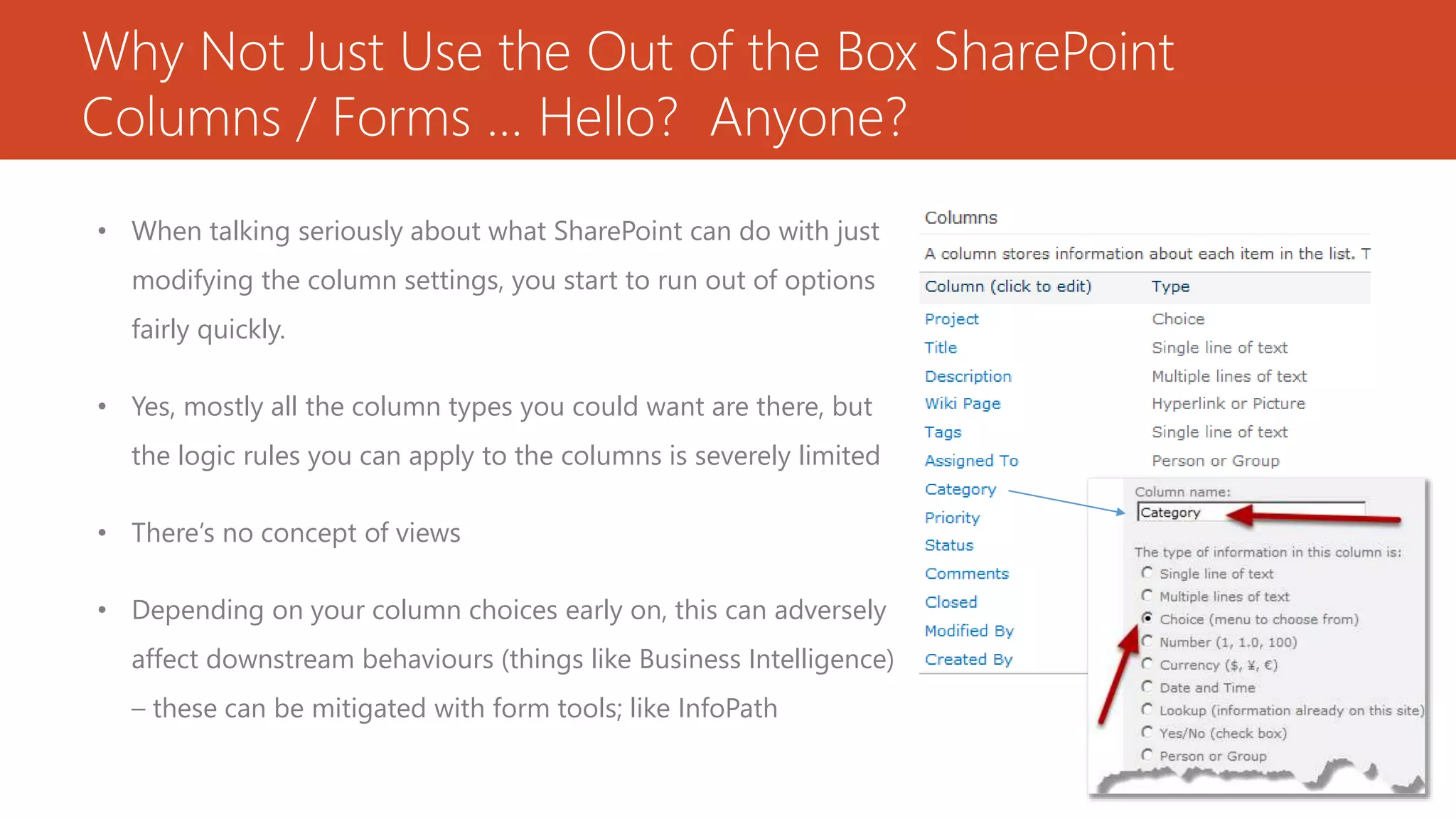 Why Not Just Use the Out of the Box SharePoint Columns / Forms … Hello? Anyone?

• When talking seriously about what SharePoint can do with just modifying the column settings, you start to run out of options fairly quickly.

• Yes, mostly all the column types you could want are there, but the logic rules you can apply to the columns is severely limited

• There's no concept of views

• Depending on your column choices early on, this can adversely affect downstream behaviours (things like Business Intelligence) – these can be mitigated with form tools; like InfoPath

Columns

A column stores information about each item in the list. T

| Column (click to edit) | Type |
|---|---|
| Project | Choice |
| Title | Single line of text |
| Description | Multiple lines of text |
| Wiki Page | Hyperlink or Picture |
| Tags | Single line of text |
| Assigned To | Person or Group |
| Category | |
| Priority | |
| Status | |
| Comments | |
| Closed | |
| Modified By | |
| Created By | |

Column name:
Category

The type of information in this column is:
Single line of text
Multiple lines of text
Choice (menu to choose from)
Number (1, 1.0, 100)
Currency ($, ¥, €)
Date and Time
Lookup (information already on this site)
Yes/No (check box)
Person or Group